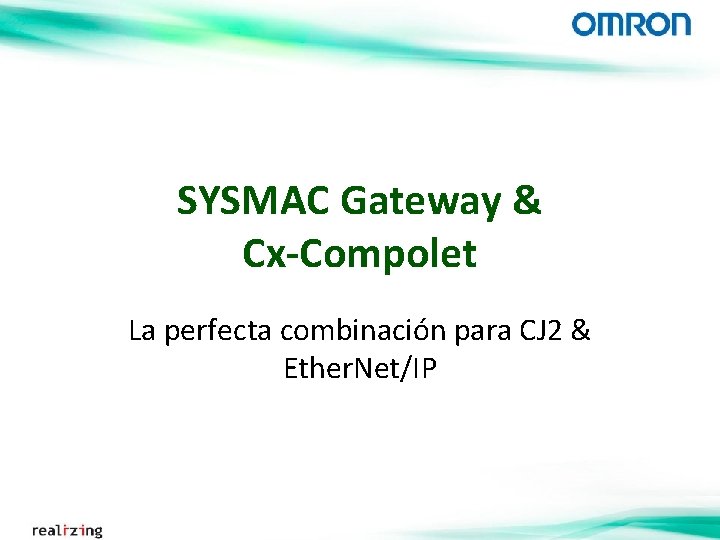 OMRON

SYSMAC Gateway & Cx-Compolet

La perfecta combinación para CJ2 & EtherNet/IP

realizing